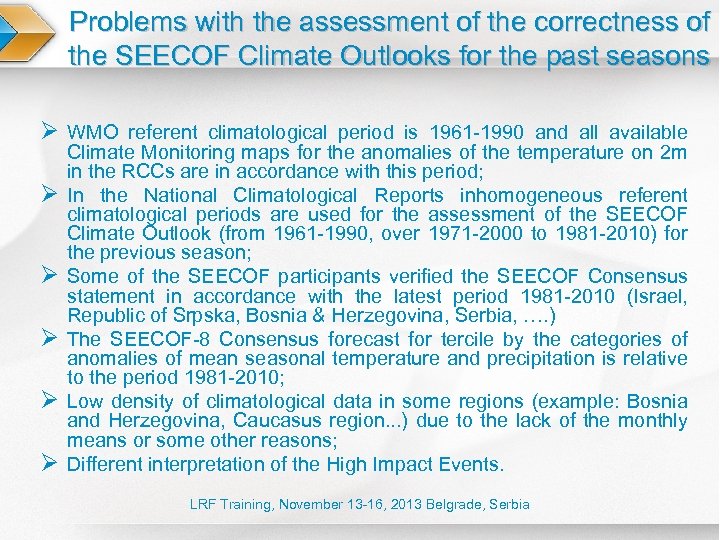 Problems with the assessment of the correctness of the SEECOF Climate Outlooks for the past seasons

➢ WMO referent climatological period is 1961-1990 and all available Climate Monitoring maps for the anomalies of the temperature on 2m in the RCCs are in accordance with this period;

➢ In the National Climatological Reports inhomogeneous referent climatological periods are used for the assessment of the SEECOF Climate Outlook (from 1961-1990, over 1971-2000 to 1981-2010) for the previous season;

➢ Some of the SEECOF participants verified the SEECOF Consensus statement in accordance with the latest period 1981-2010 (Israel, Republic of Srpska, Bosnia & Herzegovina, Serbia, ….)

➢ The SEECOF-8 Consensus forecast for tercile by the categories of anomalies of mean seasonal temperature and precipitation is relative to the period 1981-2010;

➢ Low density of climatological data in some regions (example: Bosnia and Herzegovina, Caucasus region...) due to the lack of the monthly means or some other reasons;

➢ Different interpretation of the High Impact Events.

LRF Training, November 13-16, 2013 Belgrade, Serbia